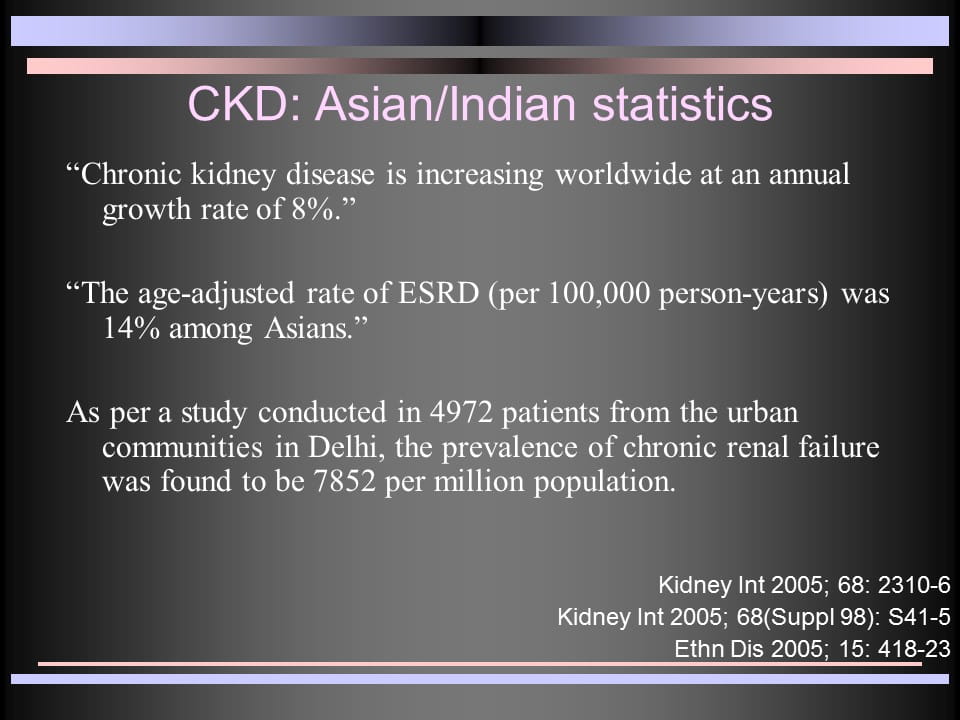 CKD: Asian/Indian statistics

“Chronic kidney disease is increasing worldwide at an annual growth rate of 8%.”

“The age-adjusted rate of ESRD (per 100,000 person-years) was 14% among Asians.”

As per a study conducted in 4972 patients from the urban communities in Delhi, the prevalence of chronic renal failure was found to be 7852 per million population.

Kidney Int 2005; 68: 2310-6
Kidney Int 2005; 68(Suppl 98): S41-5
Ethn Dis 2005; 15: 418-23